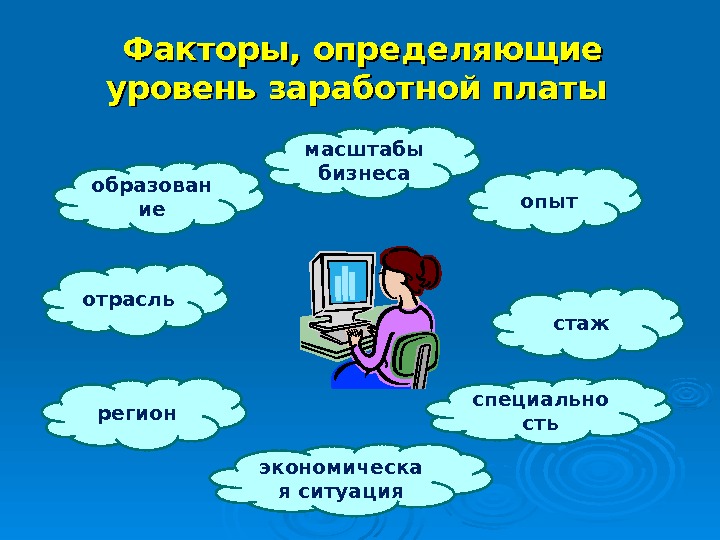 Факторы, определяющие уровень заработной платы

масштабы бизнеса

образование

опыт

отрасль

стаж

регион

специальность

экономическая ситуация